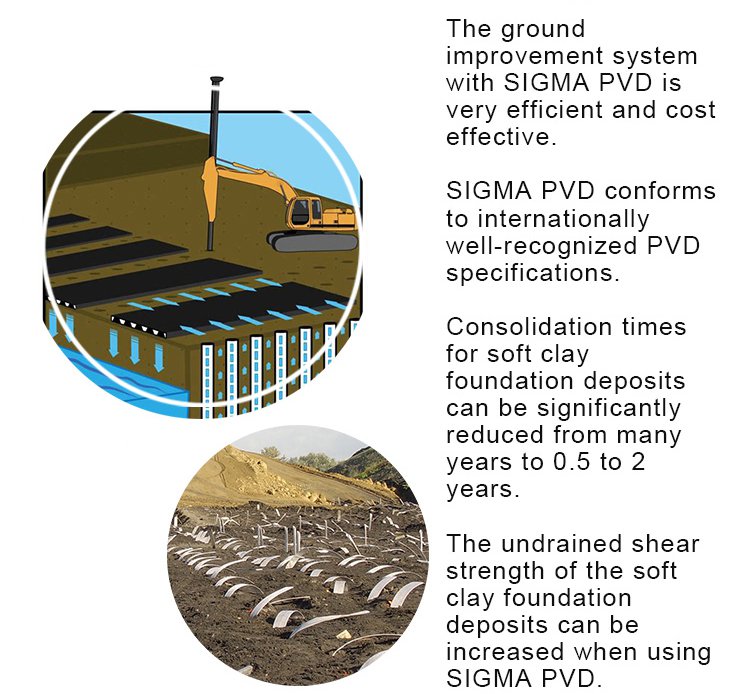 The ground improvement system with SIGMA PVD is very efficient and cost effective.

SIGMA PVD conforms to internationally well-recognized PVD specifications.

Consolidation times for soft clay foundation deposits can be significantly reduced from many years to 0.5 to 2 years.

The undrained shear strength of the soft clay foundation deposits can be increased when using SIGMA PVD.